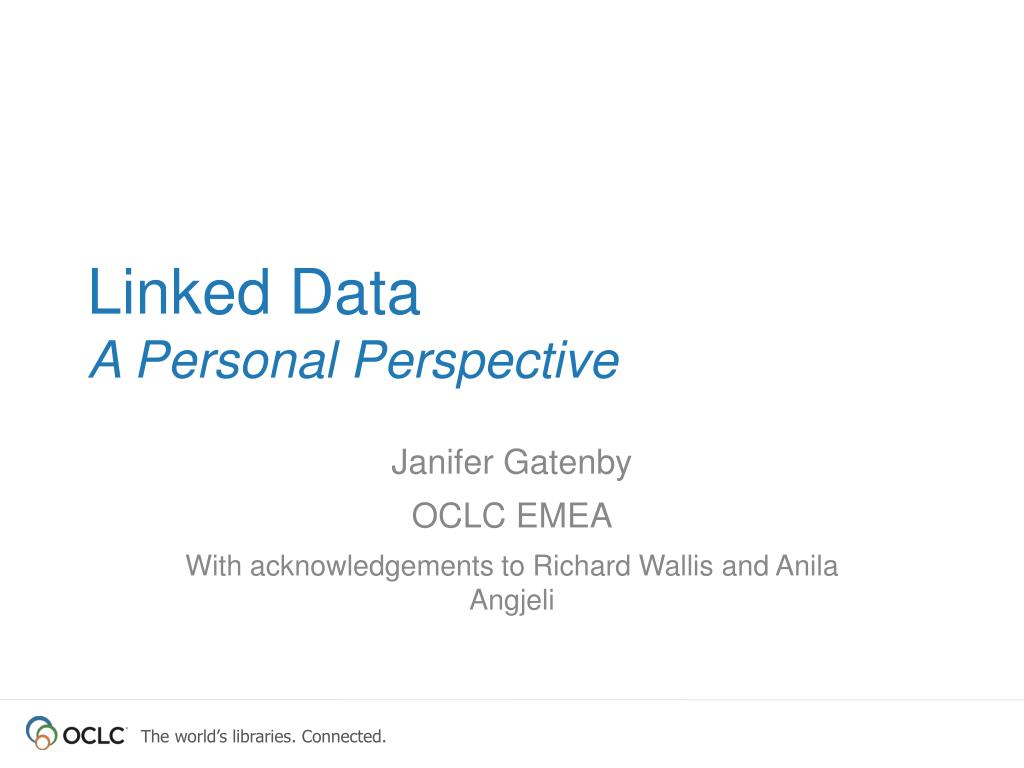 Linked Data
A Personal Perspective

Janifer Gatenby

OCLC EMEA

With acknowledgements to Richard Wallis and Anila Angjeli

OCLC The world's libraries. Connected.